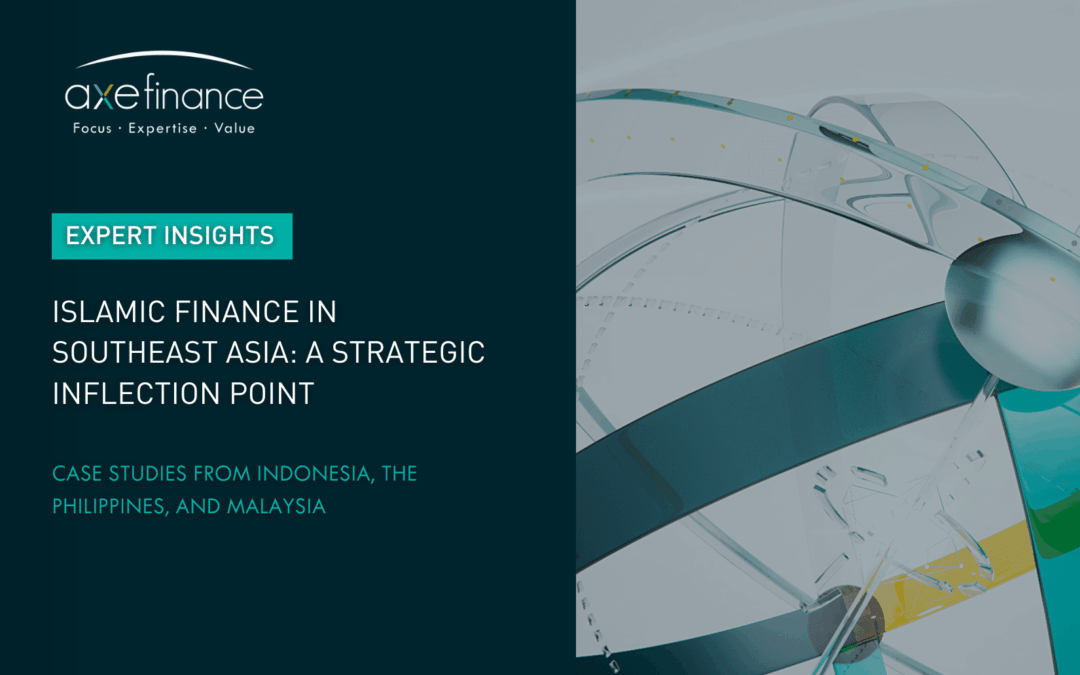 axefinance
Focus · Expertise · Value

EXPERT INSIGHTS

ISLAMIC FINANCE IN SOUTHEAST ASIA: A STRATEGIC INFLECTION POINT

CASE STUDIES FROM INDONESIA, THE PHILIPPINES, AND MALAYSIA